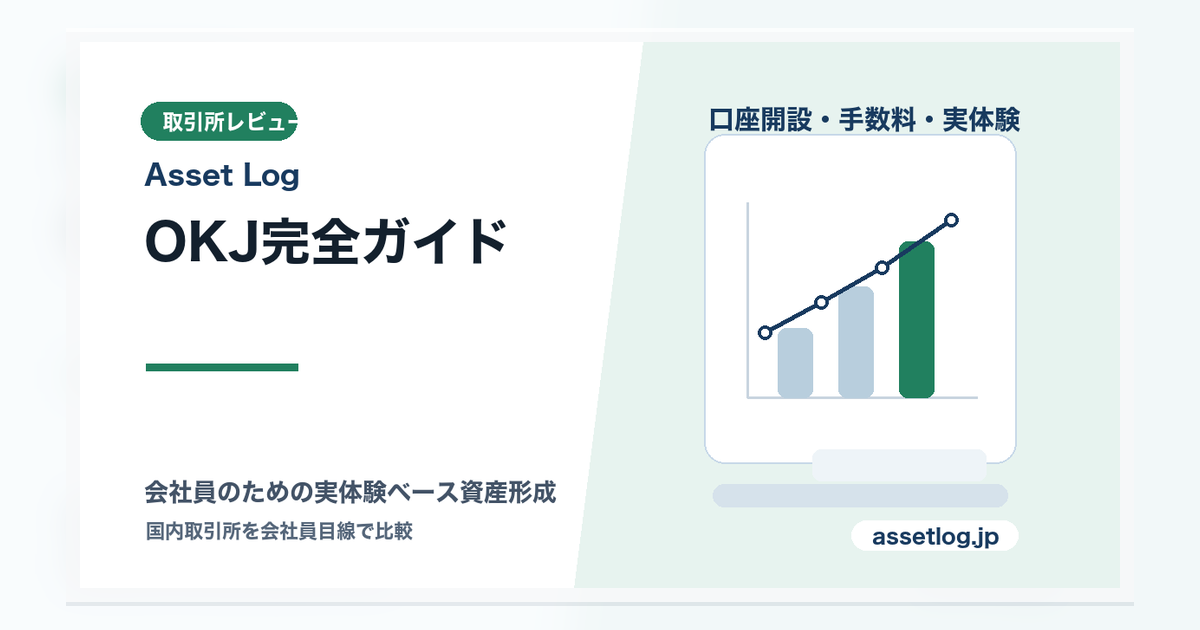 取引所レビュー
Asset Log
OKJ完全ガイド

会社員のための実体験ベース資産形成
国内取引所を会社員目線で比較

口座開設・手数料・実体験

assetlog.jp